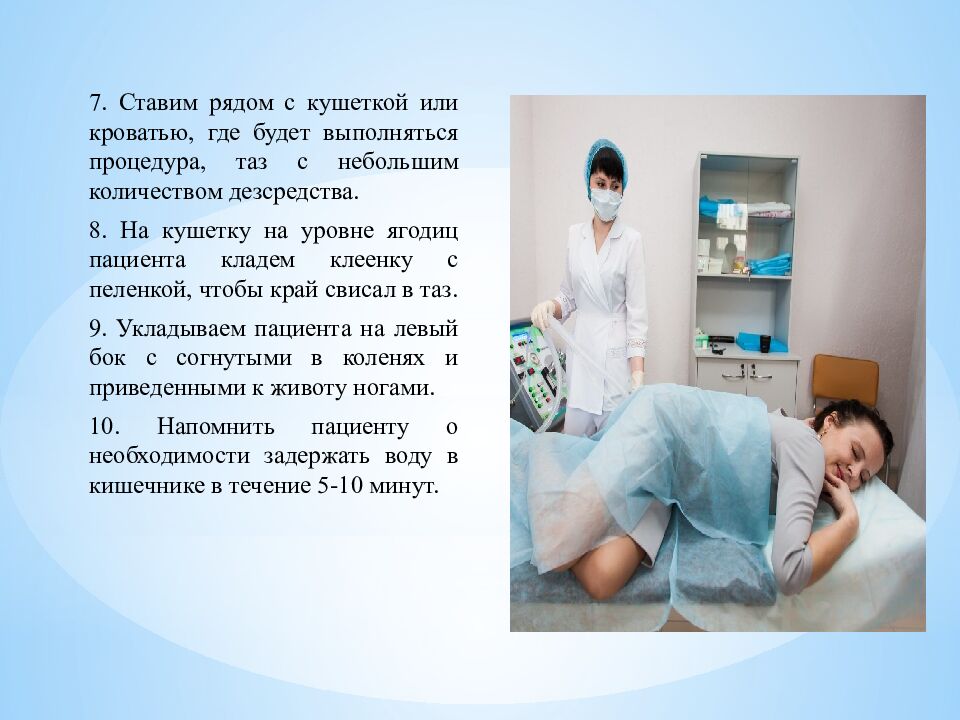 7. Ставим рядом с кушеткой или кроватью, где будет выполняться процедура, таз с небольшим количеством дезсредства.

8. На кушетку на уровне ягодиц пациента кладем клеенку с пеленкой, чтобы край свисал в таз.

9. Укладываем пациента на левый бок с согнутыми в коленях и приведенными к животу ногами.

10. Напомнить пациенту о необходимости задержать воду в кишечнике в течение 5-10 минут.